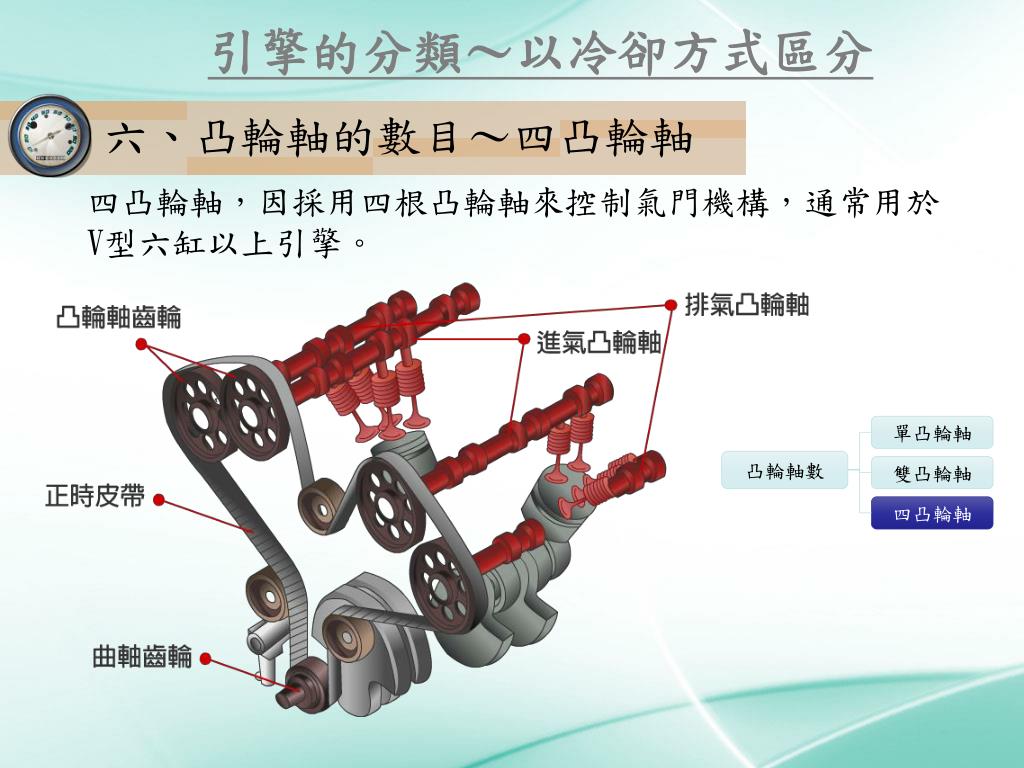 引擎的分類～以冷卻方式區分

六、凸輪軸的數目～四凸輪軸

四凸輪軸，因採用四根凸輪軸來控制氣門機構，通常用於V型六缸以上引擎。

凸輪軸齒輪

排氣凸輪軸

進氣凸輪軸

正時皮帶

曲軸齒輪

凸輪軸數

單凸輪軸

雙凸輪軸

四凸輪軸